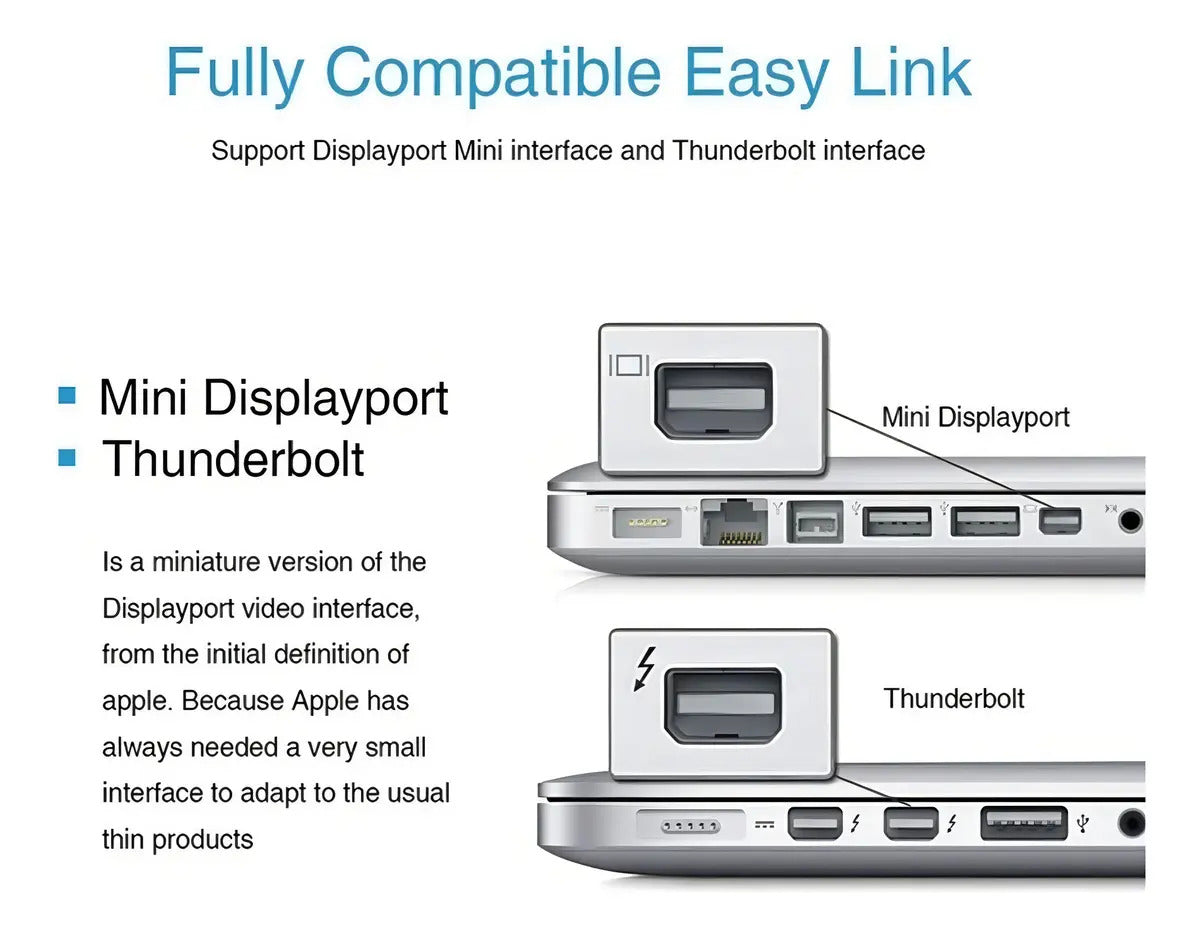 Fully Compatible Easy Link

Support Displayport Mini interface and Thunderbolt interface

Mini Displayport
Thunderbolt

Is a miniature version of the Displayport video interface, from the initial definition of apple. Because Apple has always needed a very small interface to adapt to the usual thin products

Mini Displayport

Thunderbolt